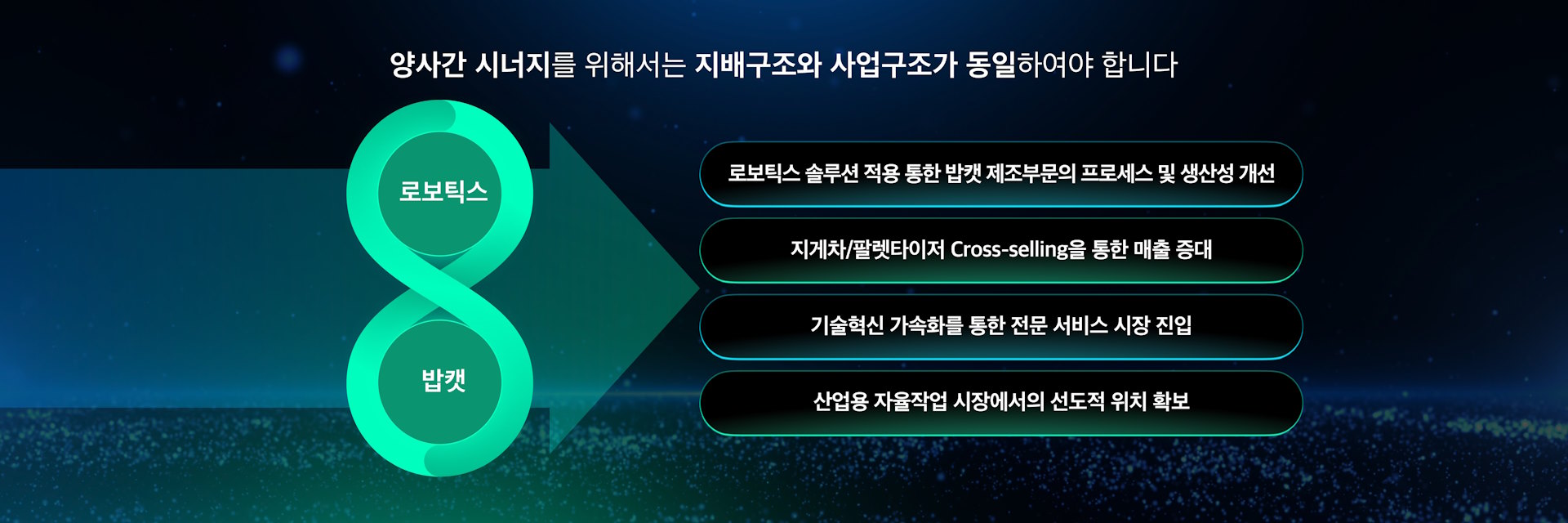 양사간 시너지를 위해서는 지배구조와 사업구조가 동일하여야 합니다

로보틱스

밥캣

로보틱스 솔루션 적용 통한 밥캣 제조부문의 프로세스 및 생산성 개선

지게차/팔렛타이저 Cross-selling을 통한 매출 증대

기술혁신 가속화를 통한 전문 서비스 시장 진입

산업용 자율작업 시장에서의 선도적 위치 확보